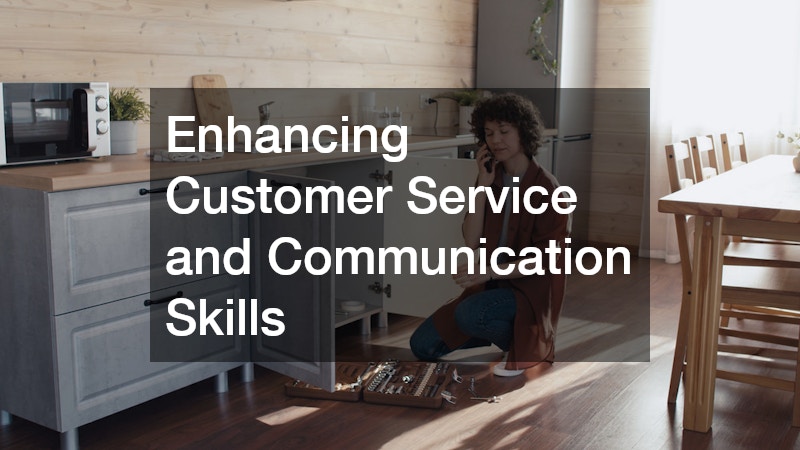 Enhancing Customer Service and Communication Skills